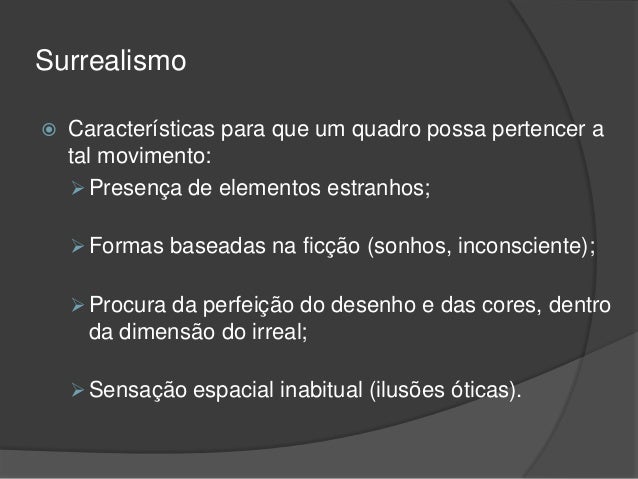 Surrealismo

Características para que um quadro possa pertencer a tal movimento:

Presença de elementos estranhos;

Formas baseadas na ficção (sonhos, inconsciente);

Procura da perfeição do desenho e das cores, dentro da dimensão do irreal;

Sensação espacial inabitual (ilusões óticas).